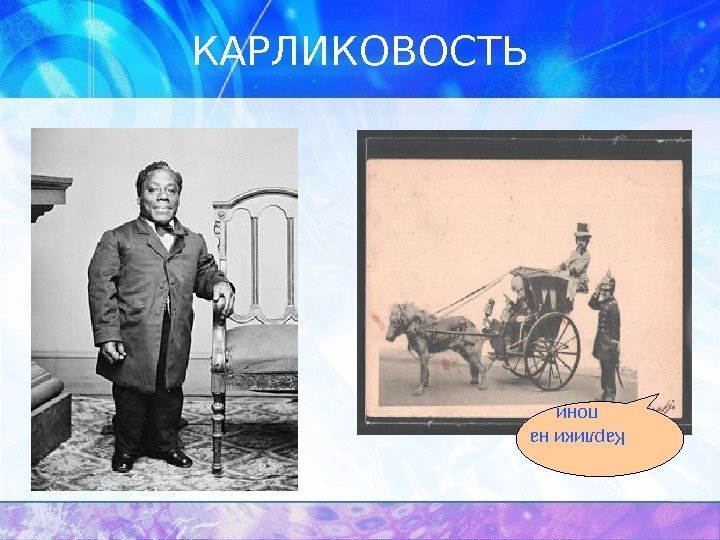 КАРЛИКОВОСТЬ

Карлики на пони